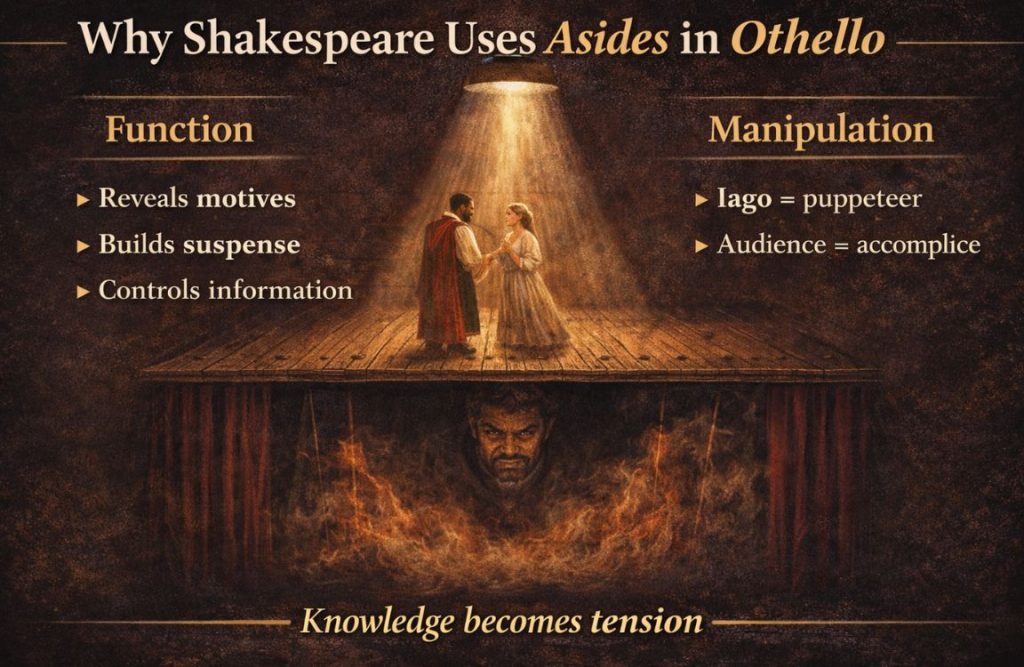 Why Shakespeare Uses Asides in Othello

Function

▸ Reveals motives
▸ Builds suspense
▸ Controls information

Manipulation

▸ Iago = puppeteer
▸ Audience = accomplice

Knowledge becomes tension